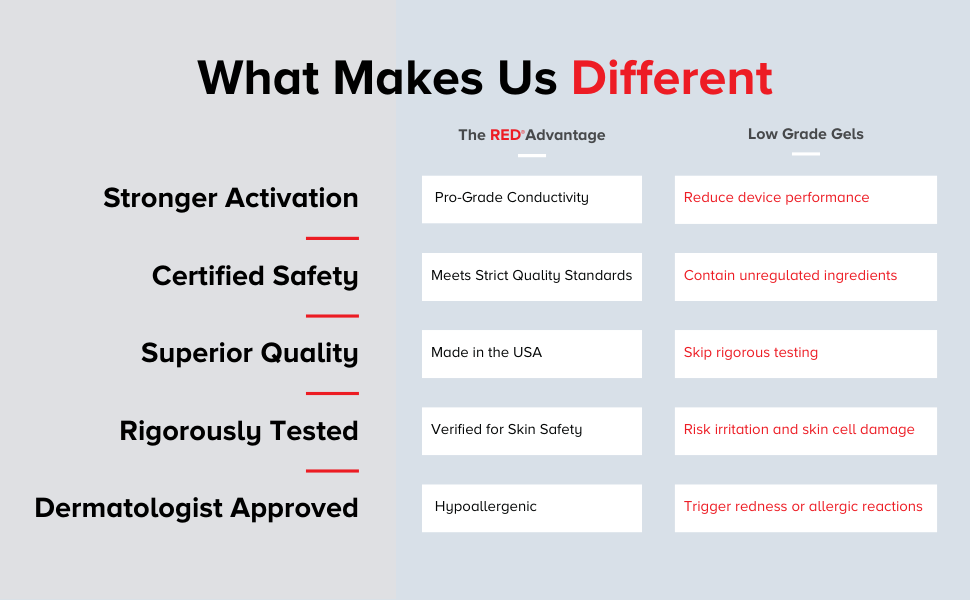 What Makes Us Different

| | The RED® Advantage | Low Grade Gels |
|---|---|---|
| Stronger Activation | Pro-Grade Conductivity | Reduce device performance |
| Certified Safety | Meets Strict Quality Standards | Contain unregulated ingredients |
| Superior Quality | Made in the USA | Skip rigorous testing |
| Rigorously Tested | Verified for Skin Safety | Risk irritation and skin cell damage |
| Dermatologist Approved | Hypoallergenic | Trigger redness or allergic reactions |